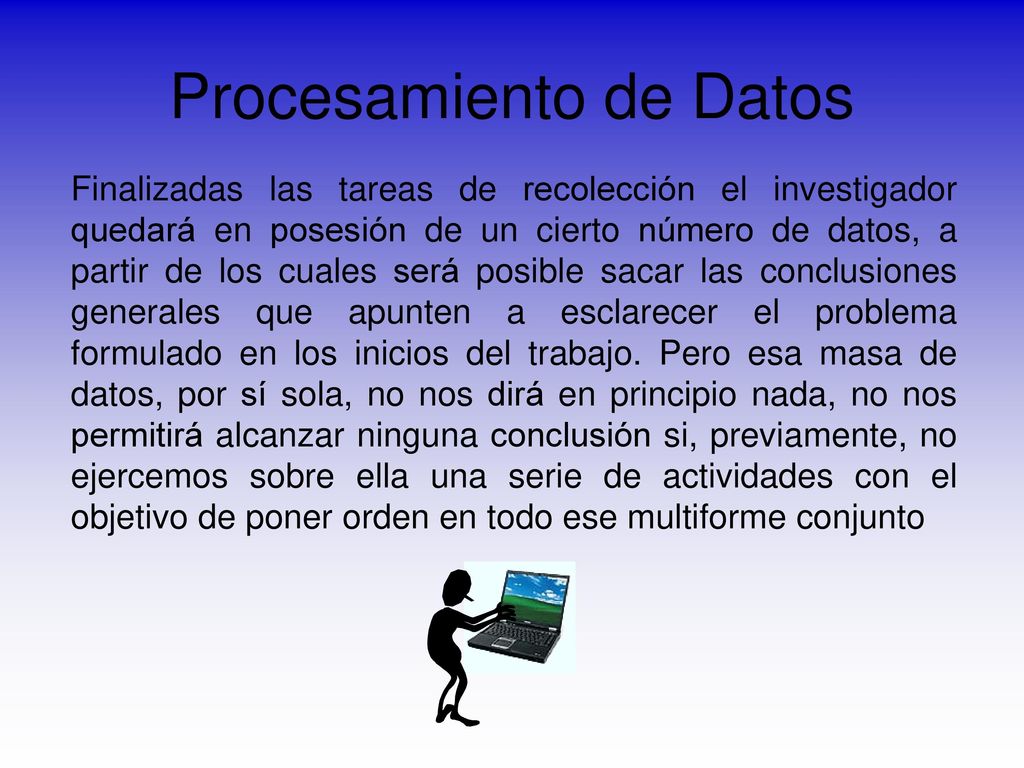 Procesamiento de Datos

Finalizadas las tareas de recolección el investigador quedará en posesión de un cierto número de datos, a partir de los cuales será posible sacar las conclusiones generales que apunten a esclarecer el problema formulado en los inicios del trabajo. Pero esa masa de datos, por sí sola, no nos dirá en principio nada, no nos permitirá alcanzar ninguna conclusión si, previamente, no ejercemos sobre ella una serie de actividades con el objetivo de poner orden en todo ese multiforme conjunto